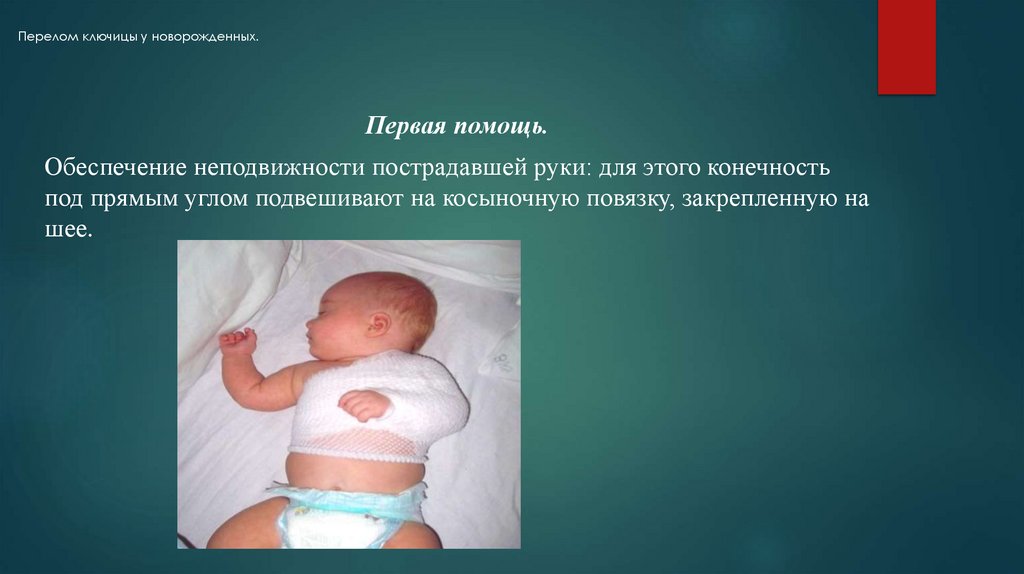 Перелом ключицы у новорожденных.

Первая помощь.

Обеспечение неподвижности пострадавшей руки: для этого конечность под прямым углом подвешивают на косыночную повязку, закрепленную на шее.